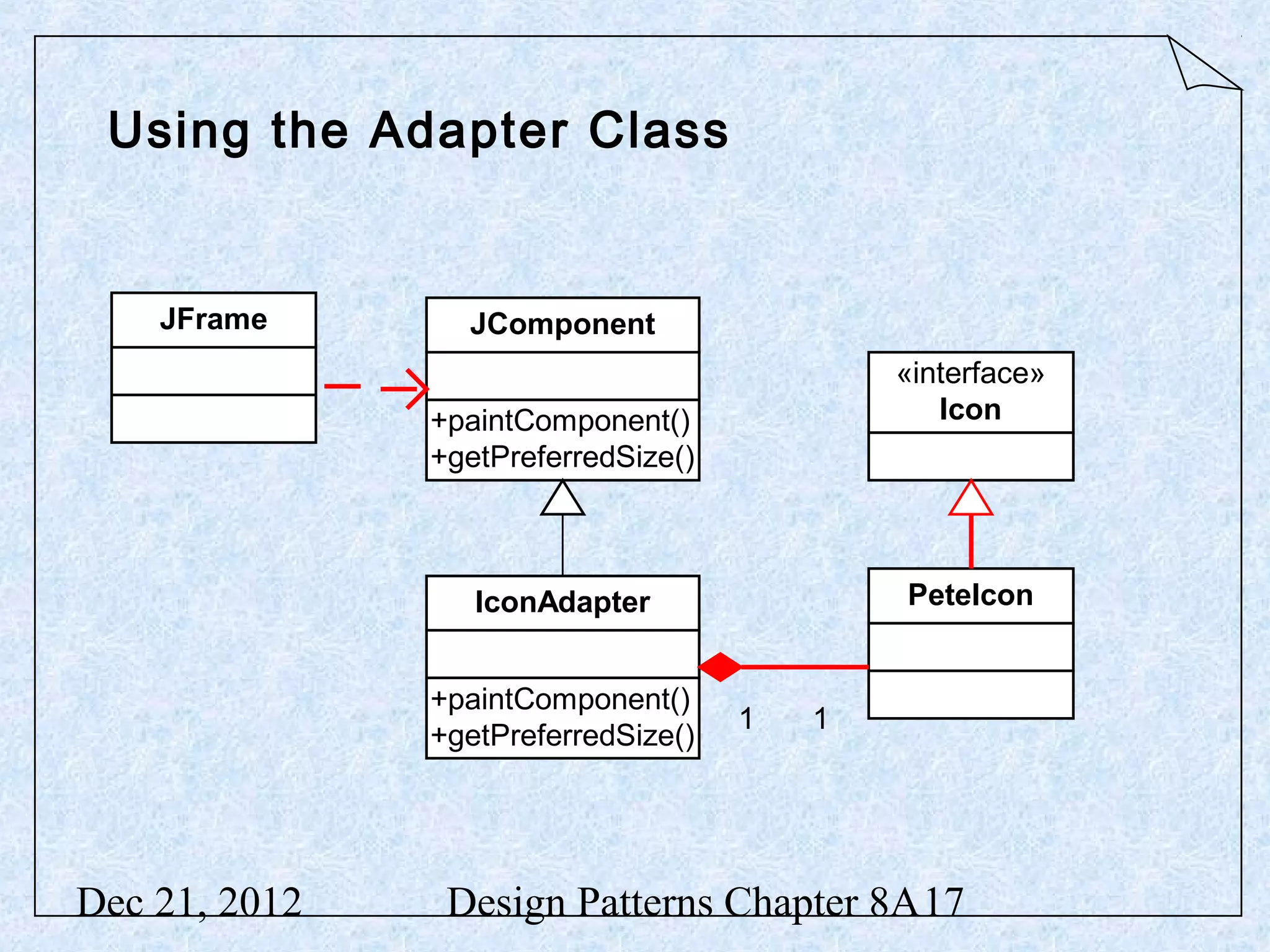 Using the Adapter Class

JFrame

JComponent

+paintComponent()
+getPreferredSize()

«interface»
Icon

IconAdapter

+paintComponent()
+getPreferredSize()

PeteIcon

1 1

Dec 21, 2012 Design Patterns Chapter 8A 17